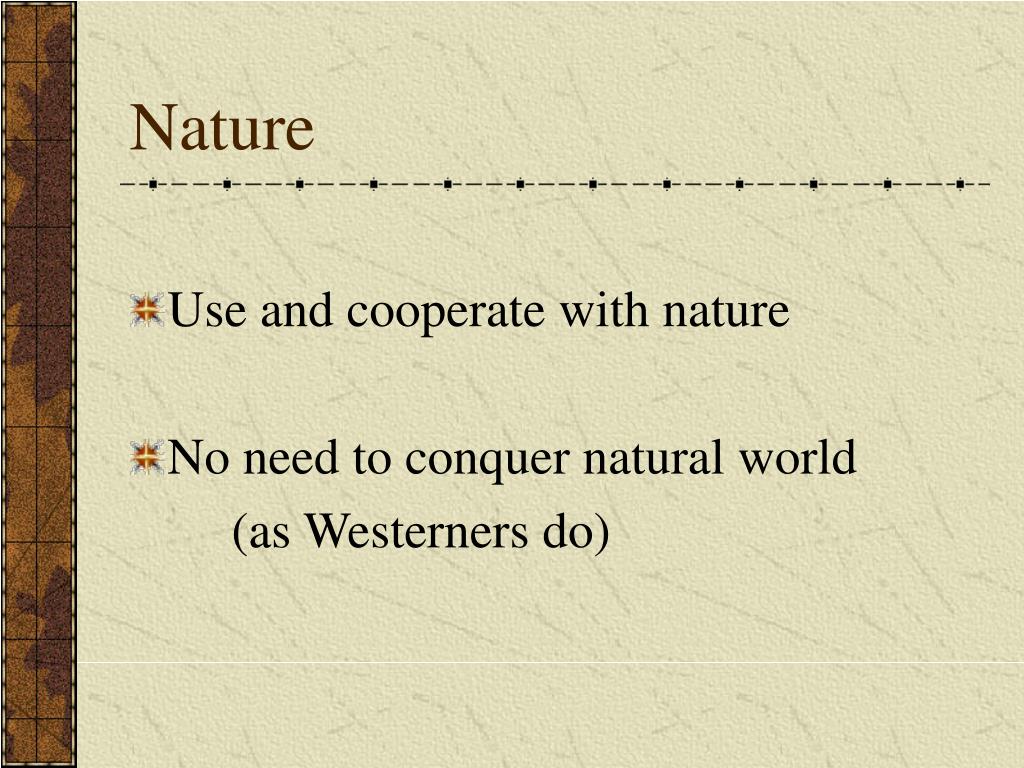 Nature

Use and cooperate with nature

No need to conquer natural world
(as Westerners do)